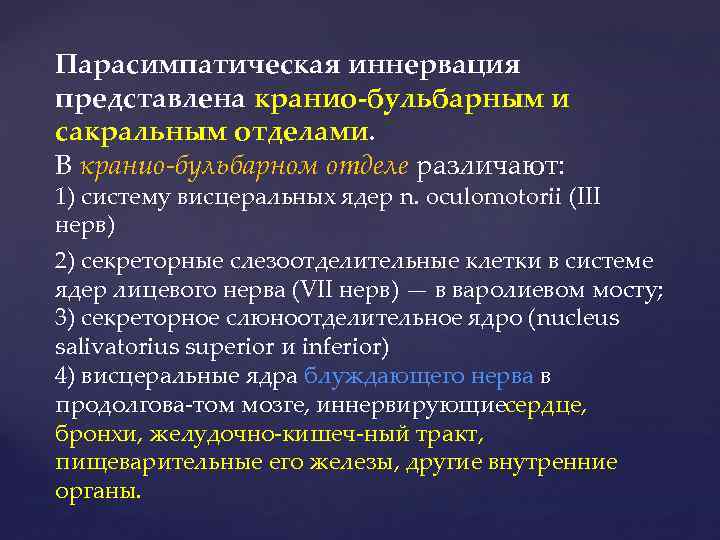 Парасимпатическая иннервация представлена кранио-бульбарным и сакральным отделами.
В кранио-бульбарном отделе различают:
1) систему висцеральных ядер n. oculomotorii (III нерв)

2) секреторные слезоотделительные клетки в системе ядер лицевого нерва (VII нерв) — в варолиевом мосту;
3) секреторное слюноотделительное ядро (nucleus salivatorius superior и inferior)
4) висцеральные ядра блуждающего нерва в продолгова-том мозге, иннервирующиесердце, бронхи, желудочно-кишеч-ный тракт, пищеварительные его железы, другие внутренние органы.